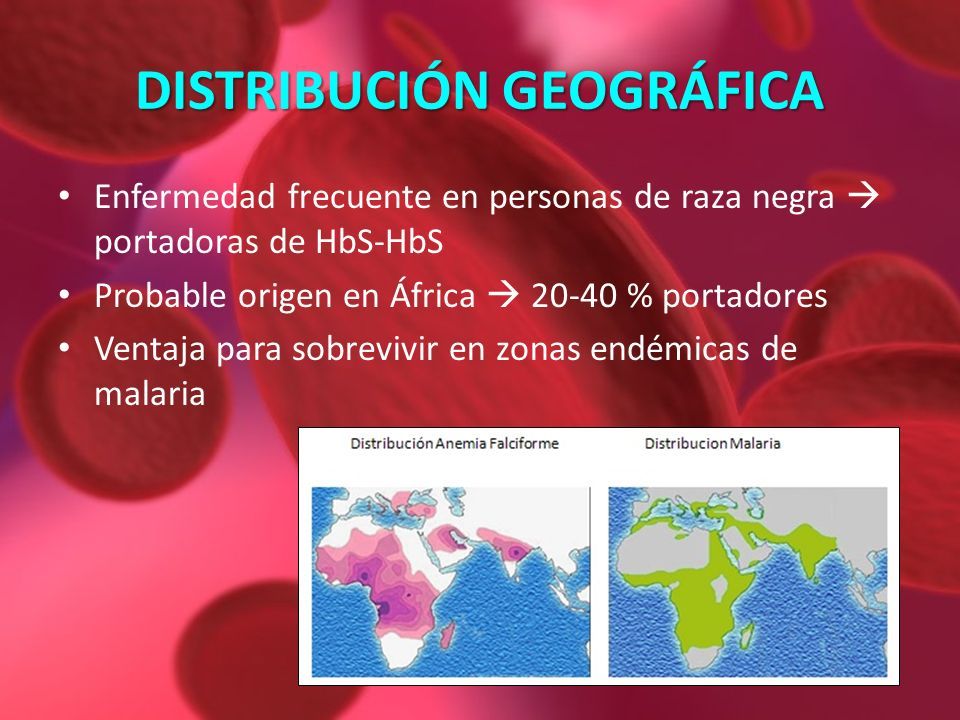 DISTRIBUCIÓN GEOGRÁFICA

• Enfermedad frecuente en personas de raza negra → portadoras de HbS-HbS
• Probable origen en África → 20-40 % portadores
• Ventaja para sobrevivir en zonas endémicas de malaria

Distribución Anemia Falciforme

Distribucion Malaria